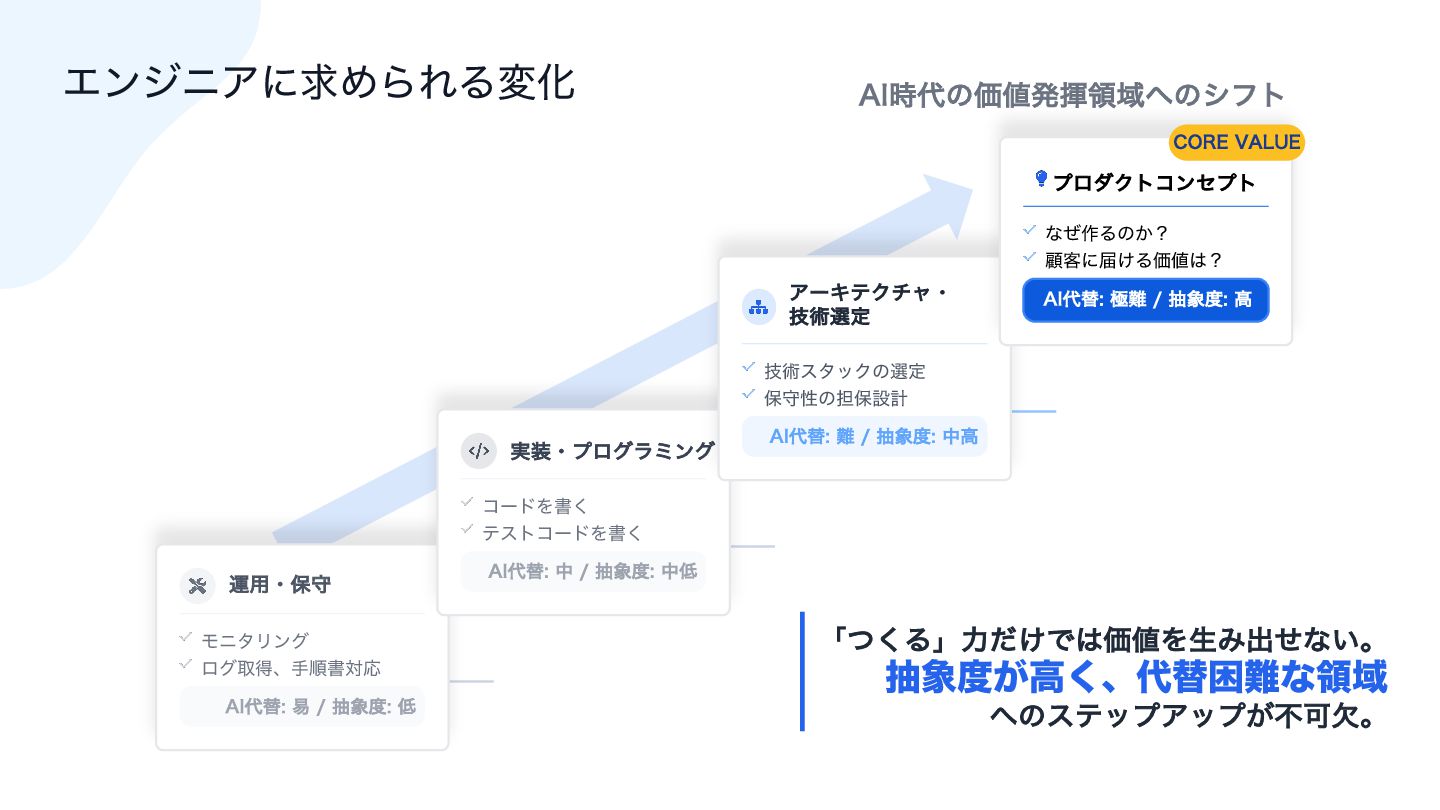 エンジニアに求められる変化

AI時代の価値発揮領域へのシフト

CORE VALUE

プロダクトコンセプト

なぜ作るのか？
顧客に届ける価値は？

AI代替: 極難 / 抽象度: 高

アーキテクチャ・技術選定

技術スタックの選定
保守性の担保設計

AI代替: 難 / 抽象度: 中高

実装・プログラミング

コードを書く
テストコードを書く

AI代替: 中 / 抽象度: 中低

運用・保守

モニタリング
ログ取得、手順書対応

AI代替: 易 / 抽象度: 低

「つくる」力だけでは価値を生み出せない。
抽象度が高く、代替困難な領域
へのステップアップが不可欠。